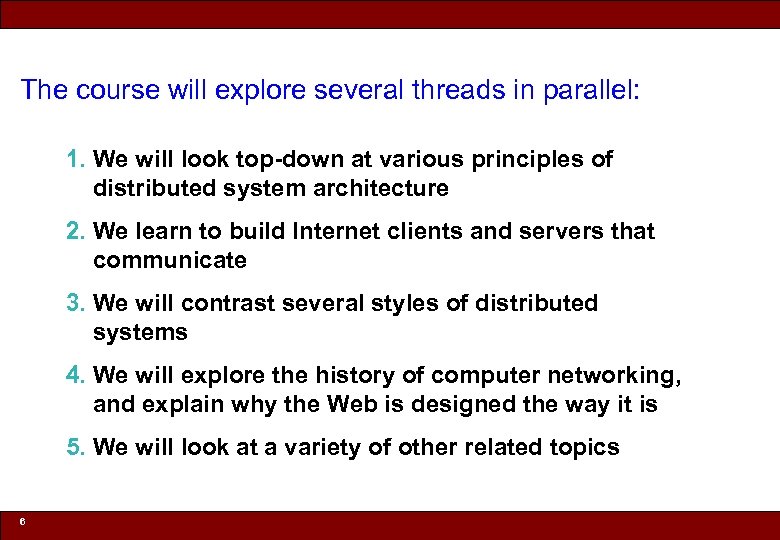 The course will explore several threads in parallel:

1. We will look top-down at various principles of distributed system architecture

2. We learn to build Internet clients and servers that communicate

3. We will contrast several styles of distributed systems

4. We will explore the history of computer networking, and explain why the Web is designed the way it is

5. We will look at a variety of other related topics

6